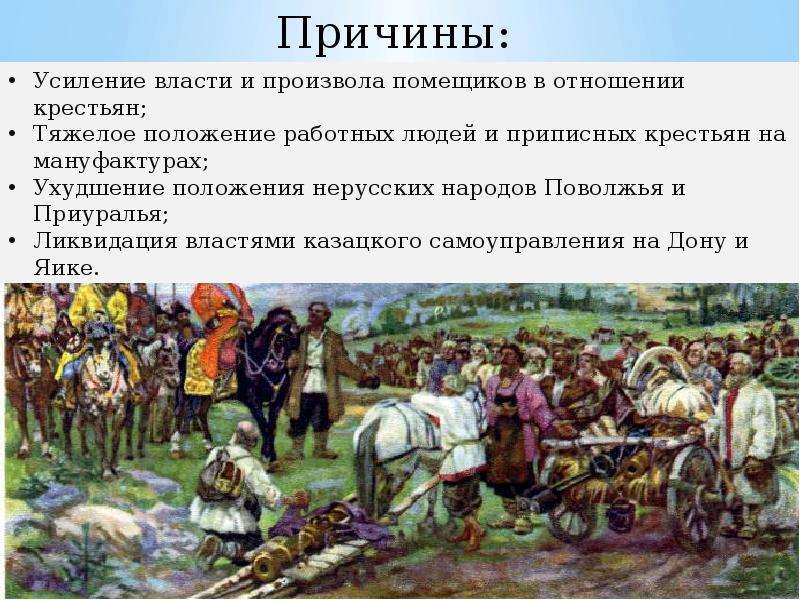 Причины:

• Усиление власти и произвола помещиков в отношении крестьян;
• Тяжелое положение работных людей и приписных крестьян на мануфактурах;
• Ухудшение положения нерусских народов Поволжья и Приуралья;
• Ликвидация властями казацкого самоуправления на Дону и Яике.